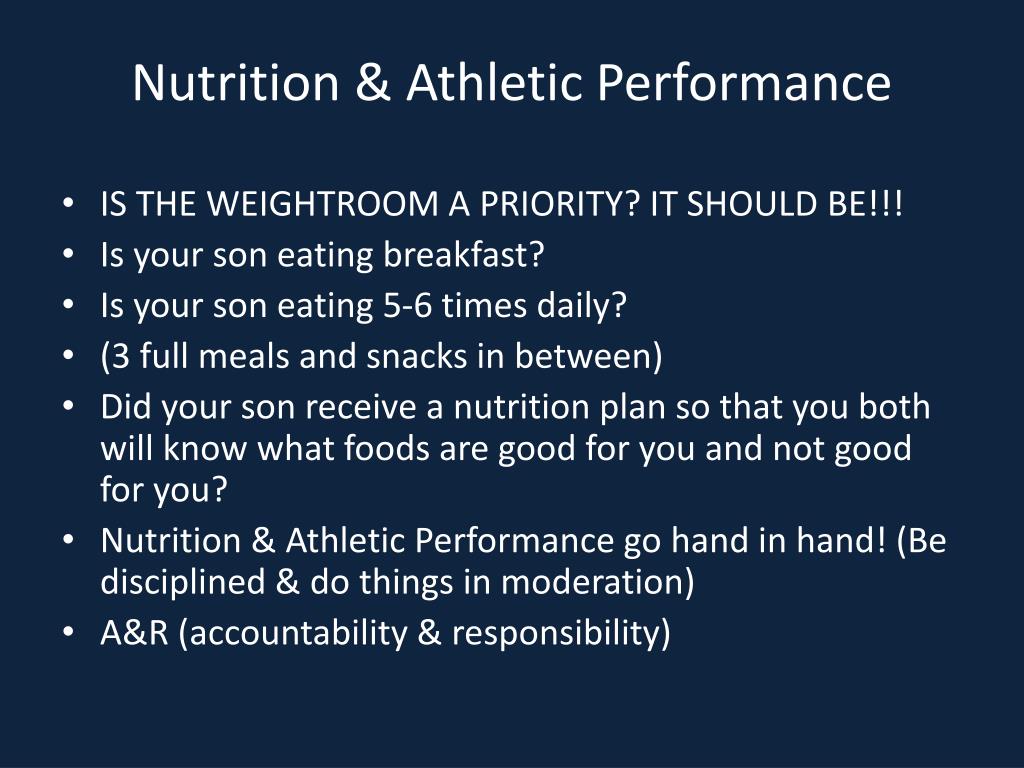 Nutrition & Athletic Performance

• IS THE WEIGHTROOM A PRIORITY? IT SHOULD BE!!!
• Is your son eating breakfast?
• Is your son eating 5-6 times daily?
• (3 full meals and snacks in between)
• Did your son receive a nutrition plan so that you both will know what foods are good for you and not good for you?
• Nutrition & Athletic Performance go hand in hand! (Be disciplined & do things in moderation)
• A&R (accountability & responsibility)